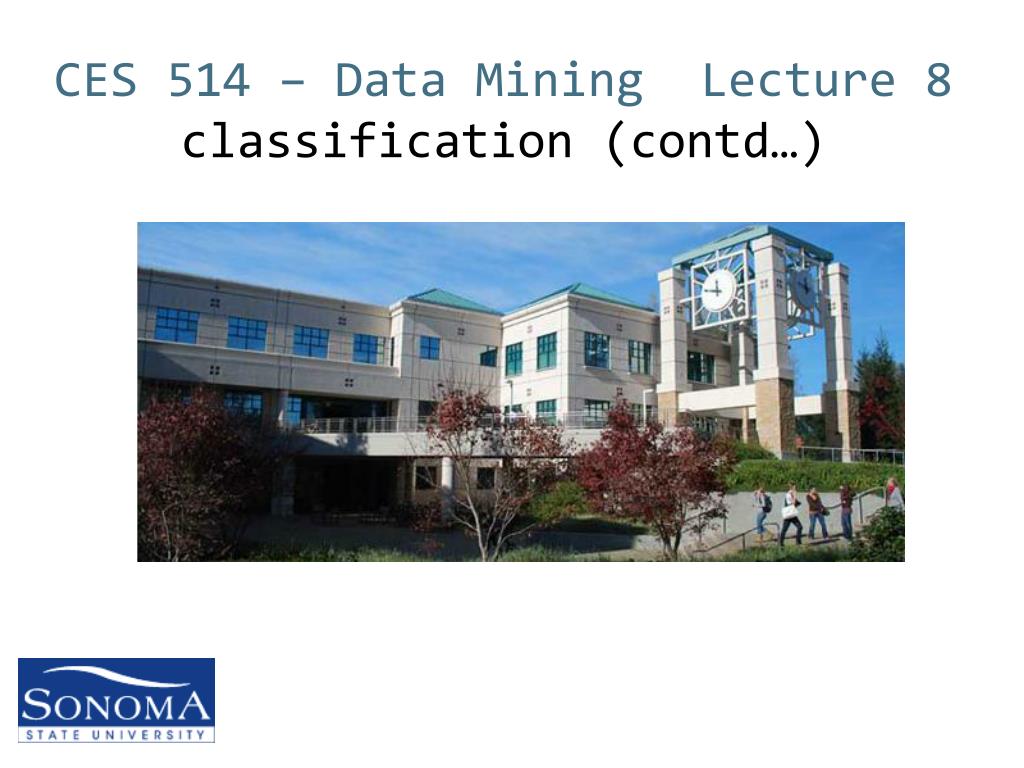 CES 514 – Data Mining Lecture 8
classification (contd…)

SONOMA
STATE UNIVERSITY